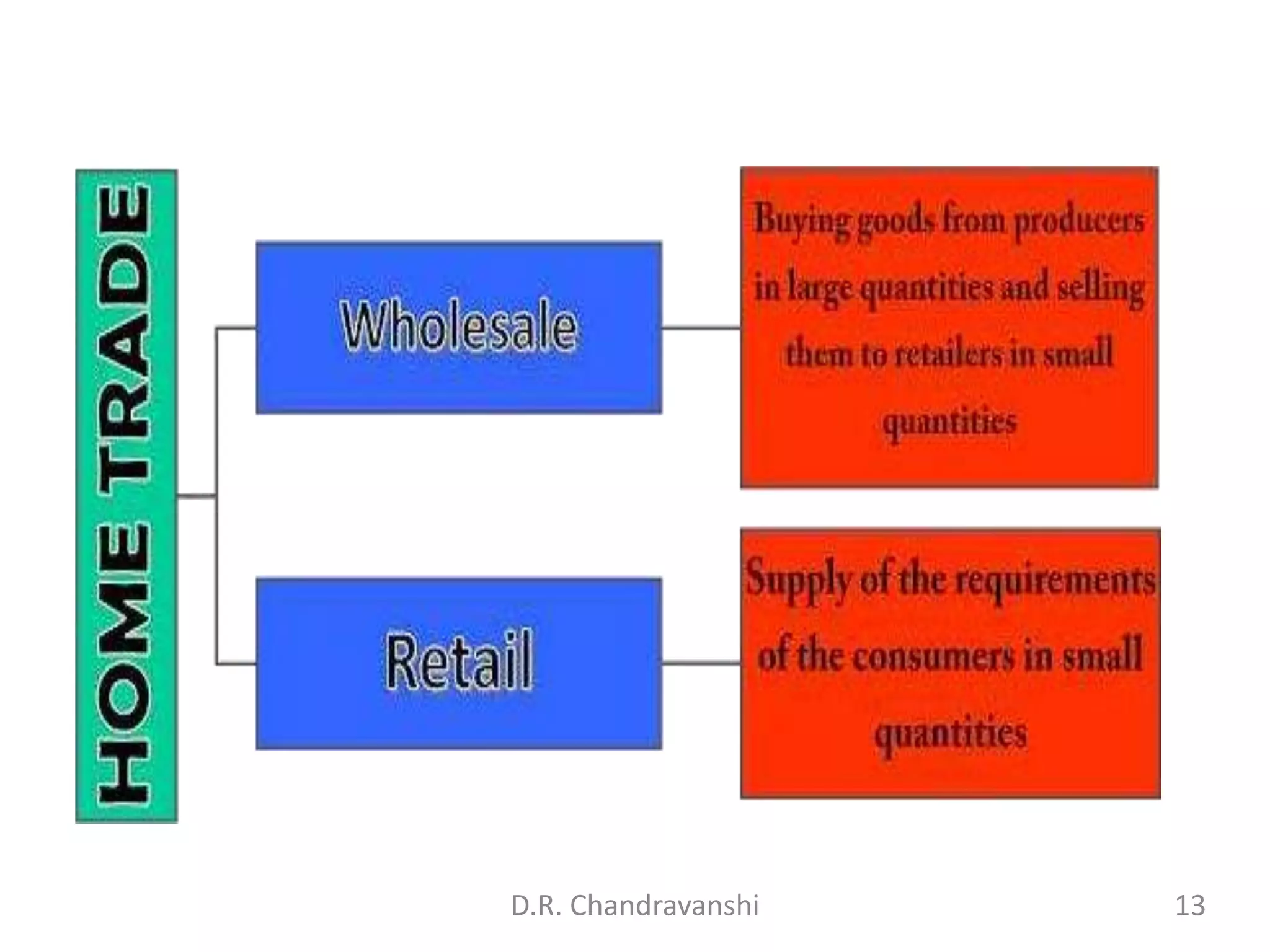 HOME TRADE

Wholesale

Buying goods from producers in large quantities and selling them to retailers in small quantities

Retail

Supply of the requirements of the consumers in small quantities

D.R. Chandravanshi

13